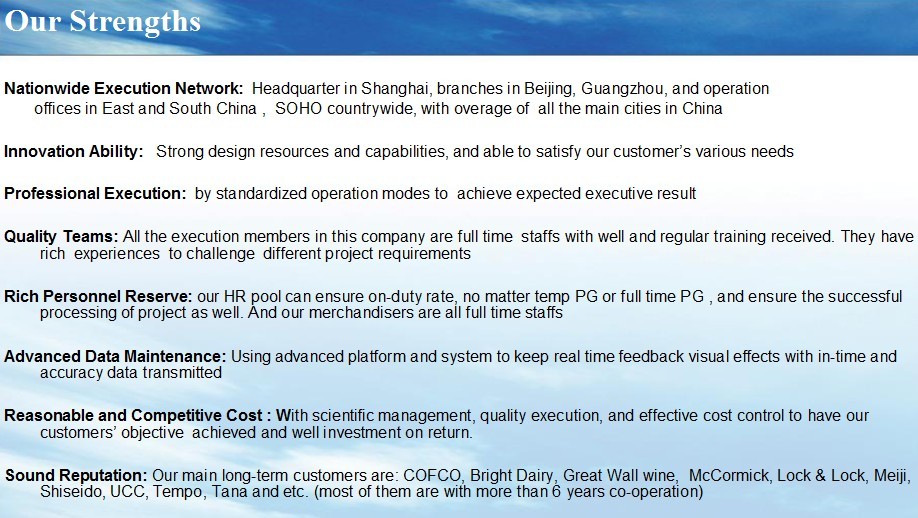 Our Strengths

Nationwide Execution Network: Headquarter in Shanghai, branches in Beijing, Guangzhou, and operation offices in East and South China , SOHO countrywide, with overage of all the main cities in China

Innovation Ability: Strong design resources and capabilities, and able to satisfy our customer's various needs

Professional Execution: by standardized operation modes to achieve expected executive result

Quality Teams: All the execution members in this company are full time staffs with well and regular training received. They have rich experiences to challenge different project requirements

Rich Personnel Reserve: our HR pool can ensure on-duty rate, no matter temp PG or full time PG , and ensure the successful processing of project as well. And our merchandisers are all full time staffs

Advanced Data Maintenance: Using advanced platform and system to keep real time feedback visual effects with in-time and accuracy data transmitted

Reasonable and Competitive Cost : With scientific management, quality execution, and effective cost control to have our customers' objective achieved and well investment on return.

Sound Reputation: Our main long-term customers are: COFCO, Bright Dairy, Great Wall wine, McCormick, Lock & Lock, Meiji, Shiseido, UCC, Tempo, Tana and etc. (most of them are with more than 6 years co-operation)